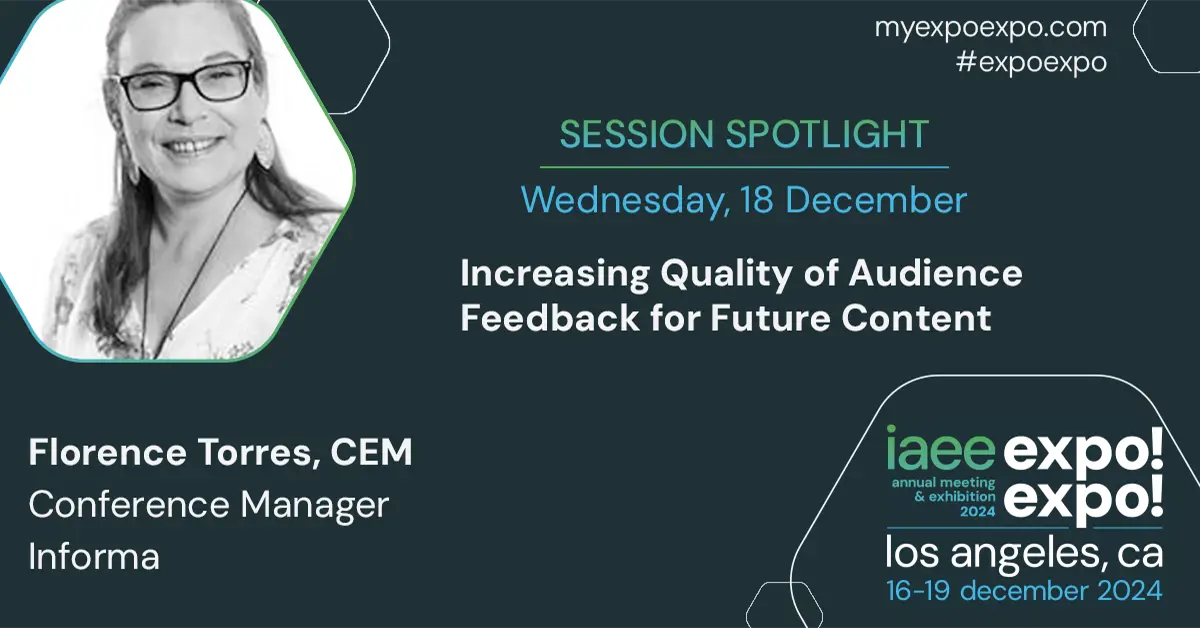 myexpoexpo.com
#expoexpo

SESSION SPOTLIGHT

Wednesday, 18 December

Increasing Quality of Audience Feedback for Future Content

Florence Torres, CEM
Conference Manager
Informa

iaee annual meeting & exhibition 2024 expo! expo!
los angeles, ca
16-19 december 2024